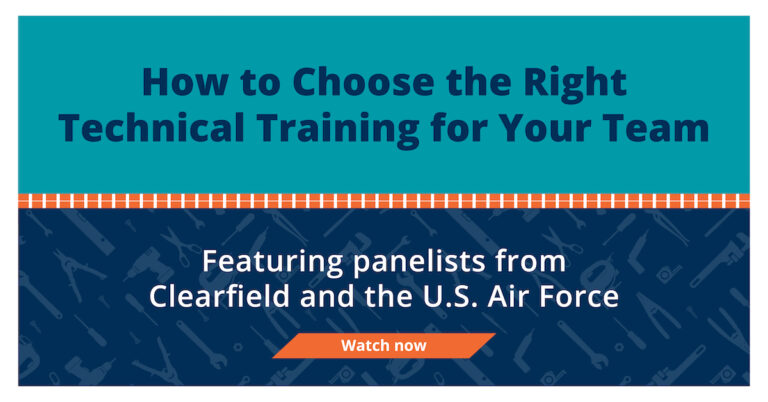 How to Choose the Right Technical Training for Your Team

Featuring panelists from Clearfield and the U.S. Air Force

Watch now